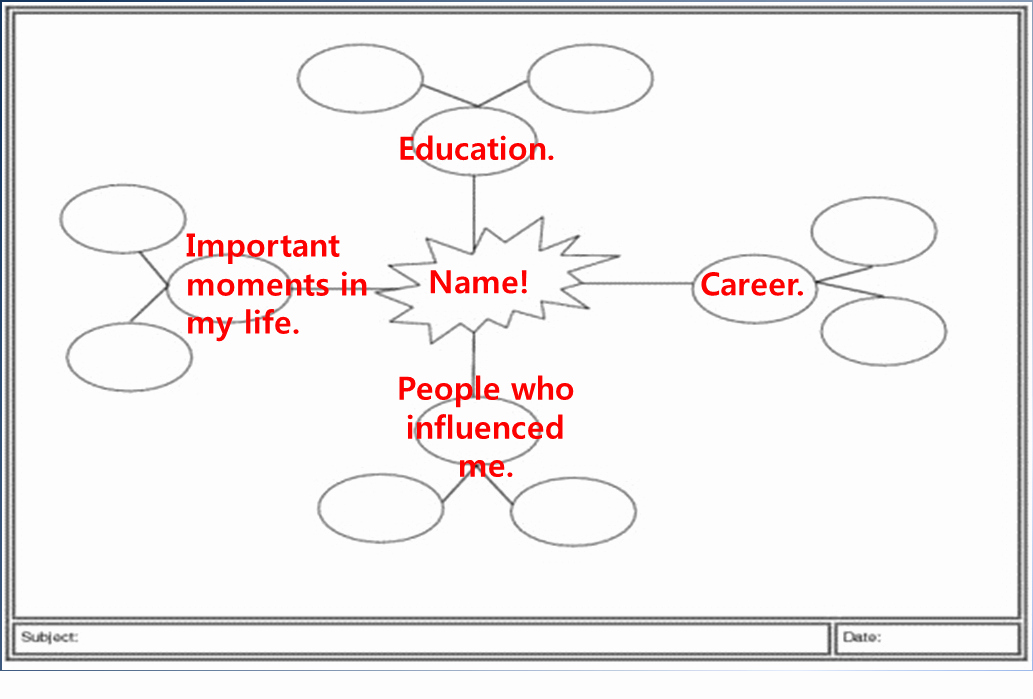 Education.

Important moments in my life.

Name!

Career.

People who influenced me.

Subject:

Date: